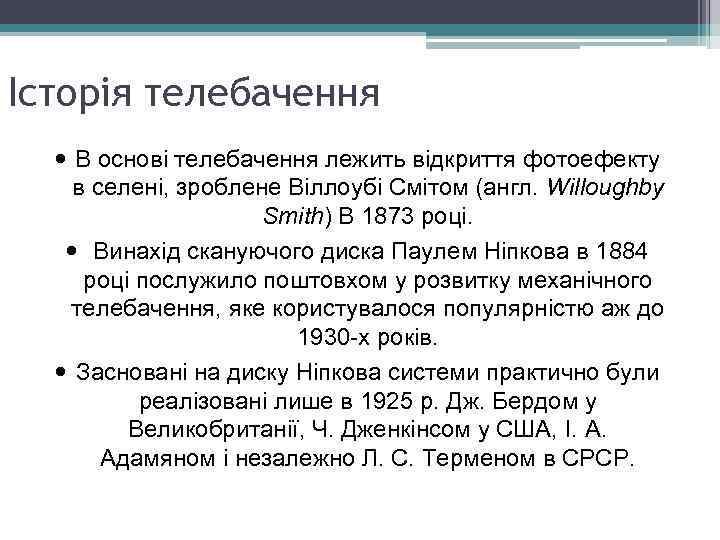 Історія телебачення

• В основі телебачення лежить відкриття фотоефекту в селені, зроблене Віллоубі Смітом (англ. Willoughby Smith) В 1873 році.

• Винахід скануючого диска Паулем Ніпкова в 1884 році послужило поштовхом у розвитку механічного телебачення, яке користувалося популярністю аж до 1930-х років.

• Засновані на диску Ніпкова системи практично були реалізовані лише в 1925 р. Дж. Бердом у Великобританії, Ч. Дженкінсом у США, І. А. Адамяном і незалежно Л. С. Терменом в СРСР.